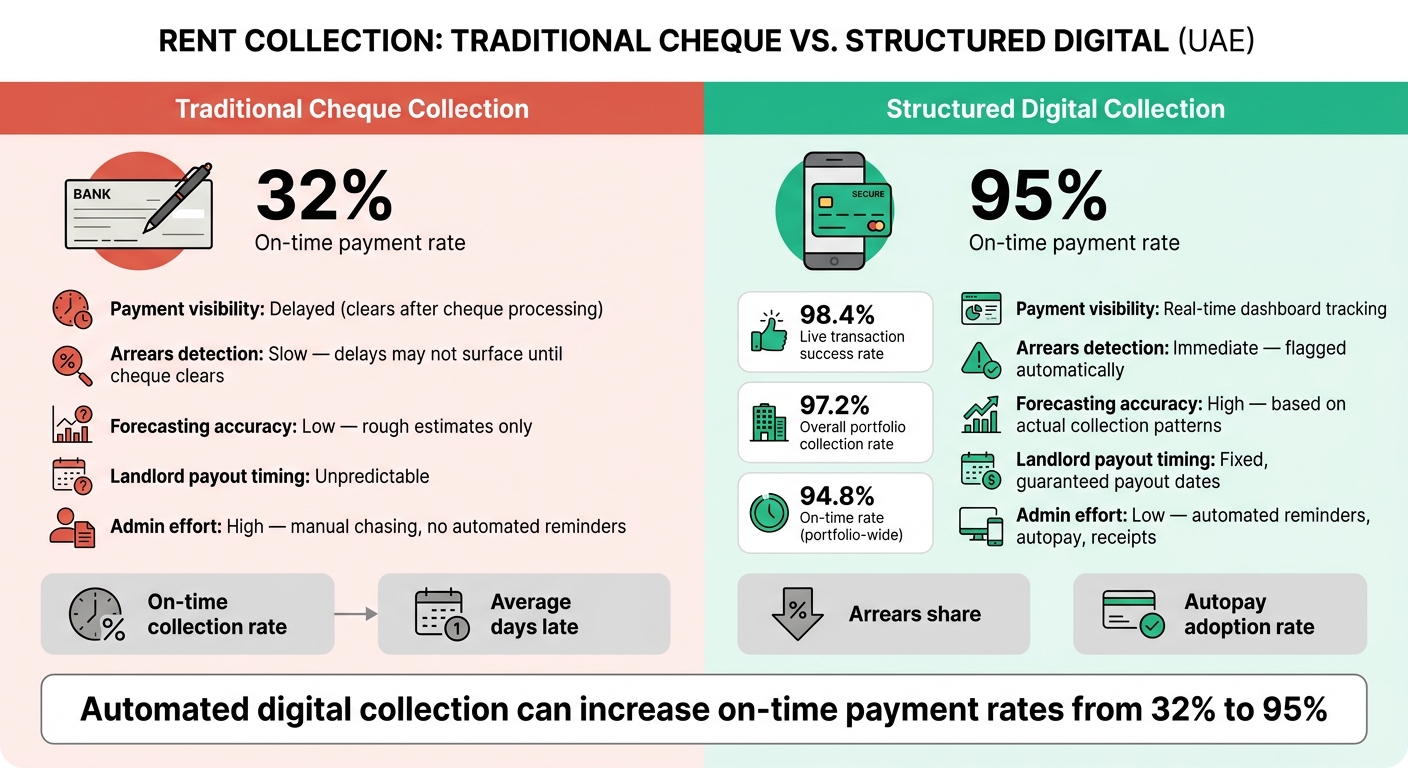 RENT COLLECTION: TRADITIONAL CHEQUE VS. STRUCTURED DIGITAL (UAE)

Traditional Cheque Collection

BANK

32%
On-time payment rate

Payment visibility: Delayed (clears after cheque processing)

Arrears detection: Slow — delays may not surface until cheque clears

Forecasting accuracy: Low — rough estimates only

Landlord payout timing: Unpredictable

Admin effort: High — manual chasing, no automated reminders

On-time collection rate

Average days late

Structured Digital Collection

SECURE

95%
On-time payment rate

98.4%
Live transaction success rate

97.2%
Overall portfolio collection rate

94.8%
On-time rate (portfolio-wide)

Payment visibility: Real-time dashboard tracking

Arrears detection: Immediate — flagged automatically

Forecasting accuracy: High — based on actual collection patterns

Landlord payout timing: Fixed, guaranteed payout dates

Admin effort: Low — automated reminders, autopay, receipts

Arrears share

Autopay adoption rate

Automated digital collection can increase on-time payment rates from 32% to 95%